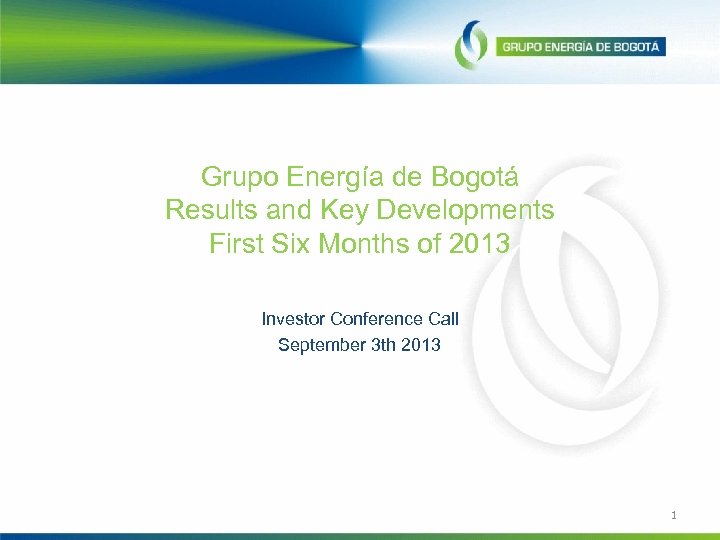 GRUPO ENERGÍA DE BOGOTÁ

Grupo Energía de Bogotá
Results and Key Developments
First Six Months of 2013

Investor Conference Call
September 3th 2013

1